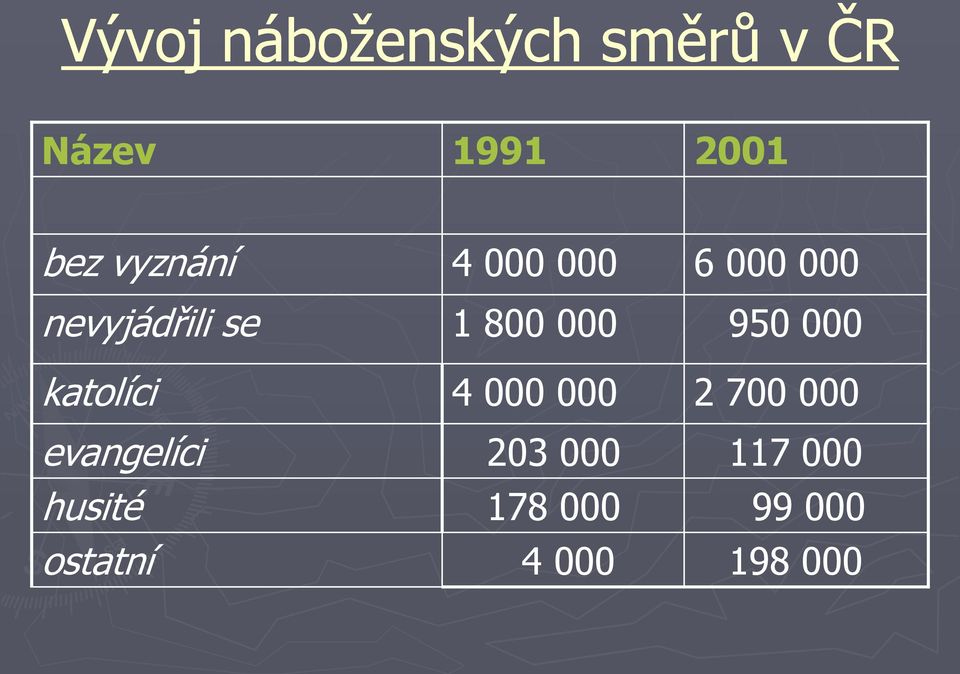 Vývoj náboženských směrů v ČR

| Název | 1991 | 2001 |
|---|---|---|
| | | |
| bez vyznání | 4 000 000 | 6 000 000 |
| nevyjádřili se | 1 800 000 | 950 000 |
| katolíci | 4 000 000 | 2 700 000 |
| evangelíci | 203 000 | 117 000 |
| husité | 178 000 | 99 000 |
| ostatní | 4 000 | 198 000 |